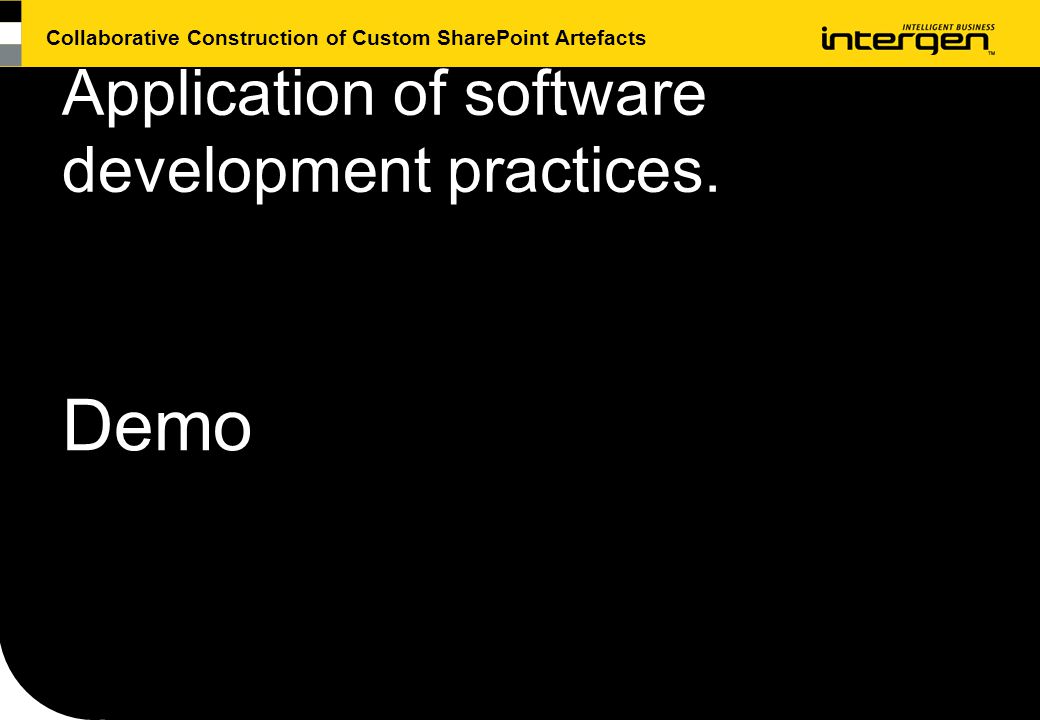 Collaborative Construction of Custom SharePoint Artefacts

INTELLIGENT BUSINESS
intergen™

Application of software development practices.

Demo